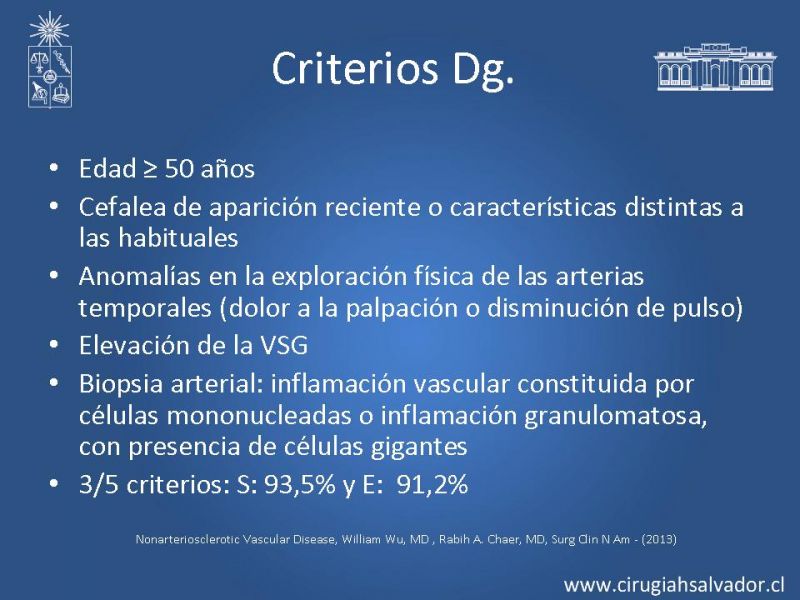 Criterios Dg.

• Edad ≥ 50 años
• Cefalea de aparición reciente o características distintas a las habituales
• Anomalías en la exploración física de las arterias temporales (dolor a la palpación o disminución de pulso)
• Elevación de la VSG
• Biopsia arterial: inflamación vascular constituida por células mononucleadas o inflamación granulomatosa, con presencia de células gigantes
• 3/5 criterios: S: 93,5% y E: 91,2%

Nonarteriosclerotic Vascular Disease, William Wu, MD , Rabih A. Chaer, MD, Surg Clin N Am - (2013)

www.cirugiahsalvador.cl